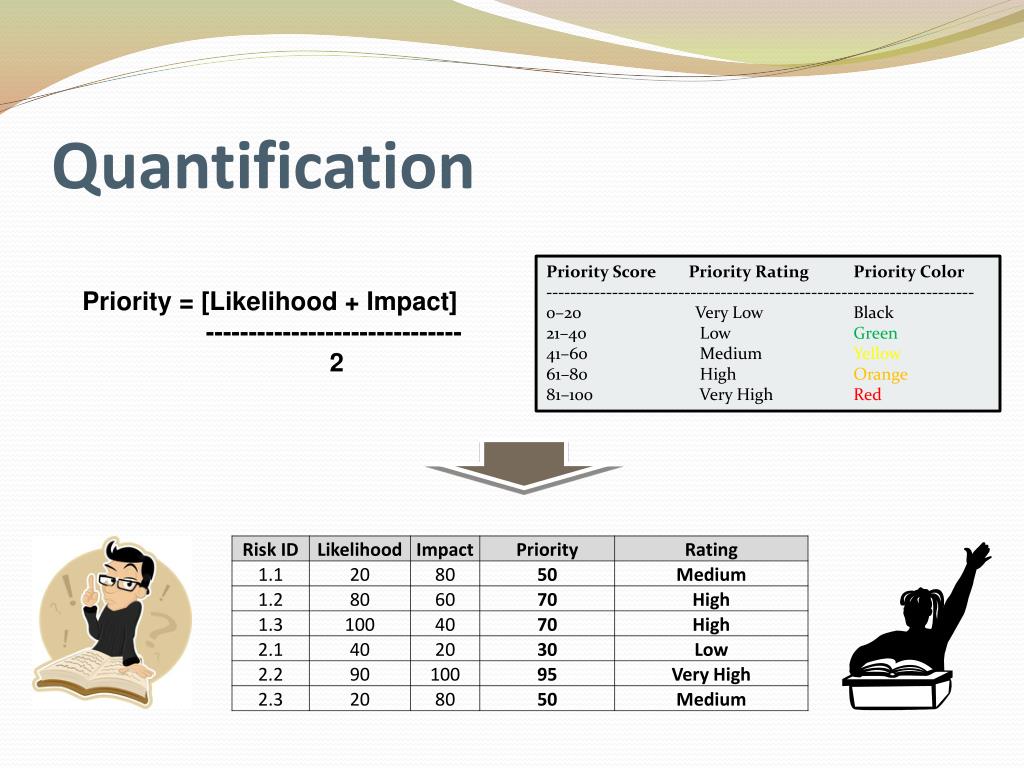 Quantification

Priority = [Likelihood + Impact]
------------------------------
2

| Priority Score | Priority Rating | Priority Color |
|---|---|---|
| 0–20 | Very Low | Black |
| 21–40 | Low | Green |
| 41–60 | Medium | Yellow |
| 61–80 | High | Orange |
| 81–100 | Very High | Red |

| Risk ID | Likelihood | Impact | Priority | Rating |
|---|---|---|---|---|
| 1.1 | 20 | 80 | 50 | Medium |
| 1.2 | 80 | 60 | 70 | High |
| 1.3 | 100 | 40 | 70 | High |
| 2.1 | 40 | 20 | 30 | Low |
| 2.2 | 90 | 100 | 95 | Very High |
| 2.3 | 20 | 80 | 50 | Medium |